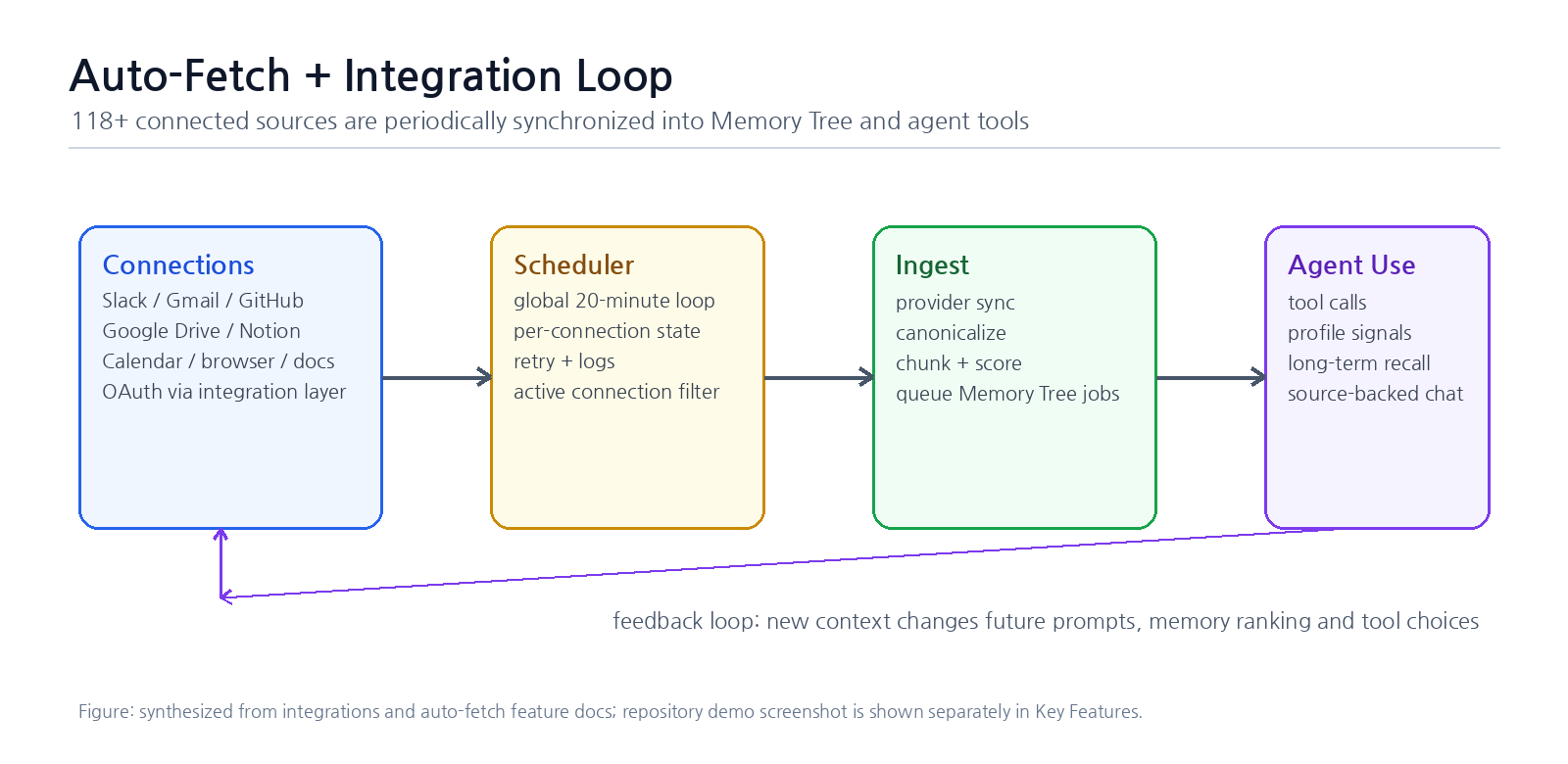 Auto-Fetch + Integration Loop

118+ connected sources are periodically synchronized into Memory Tree and agent tools

Connections
Slack / Gmail / GitHub
Google Drive / Notion
Calendar / browser / docs
OAuth via integration layer

Scheduler
global 20-minute loop
per-connection state
retry + logs
active connection filter

Ingest
provider sync
canonicalize
chunk + score
queue Memory Tree jobs

Agent Use
tool calls
profile signals
long-term recall
source-backed chat

feedback loop: new context changes future prompts, memory ranking and tool choices

Figure: synthesized from integrations and auto-fetch feature docs; repository demo screenshot is shown separately in Key Features.